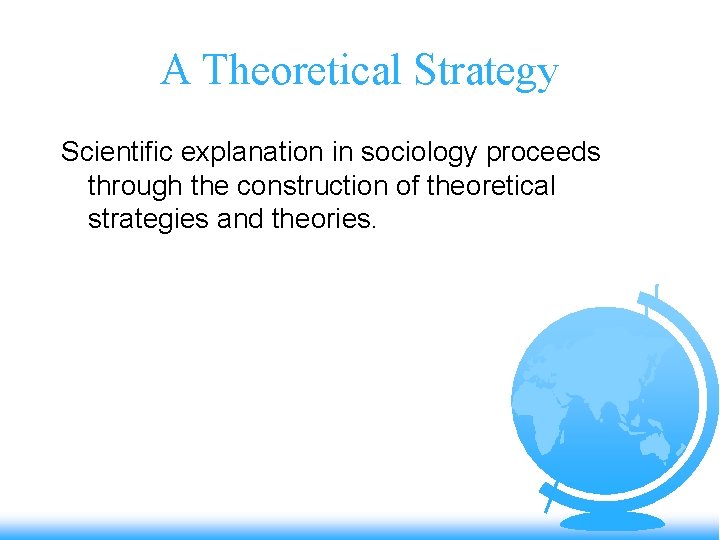 A Theoretical Strategy

Scientific explanation in sociology proceeds through the construction of theoretical strategies and theories.